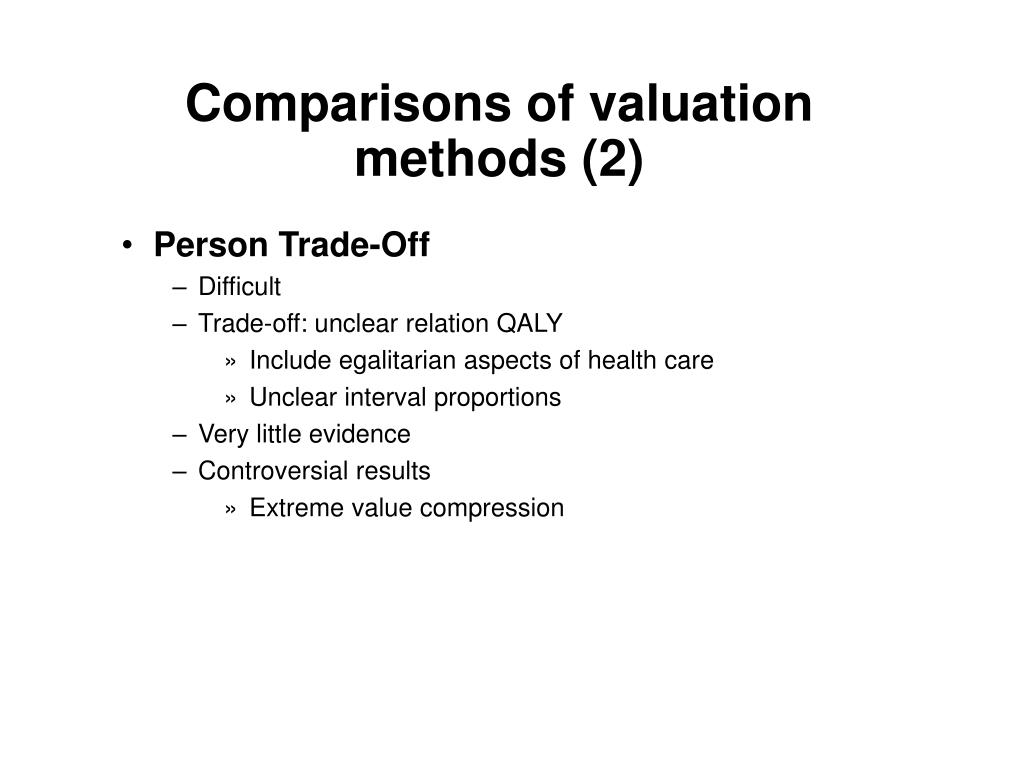 Comparisons of valuation methods (2)

• Person Trade-Off
  – Difficult
  – Trade-off: unclear relation QALY
    » Include egalitarian aspects of health care
    » Unclear interval proportions
  – Very little evidence
  – Controversial results
    » Extreme value compression